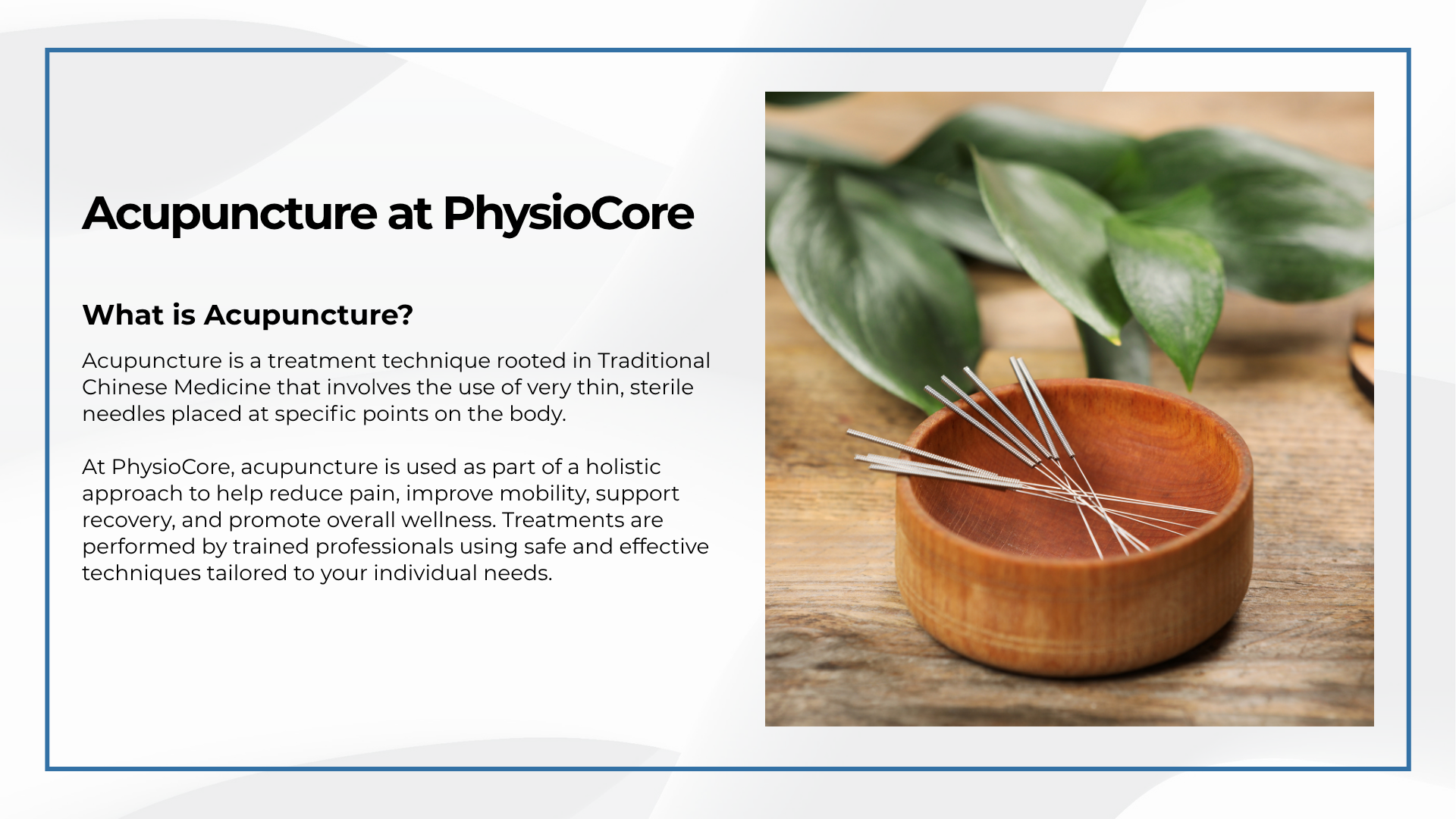 Acupuncture at PhysioCore

What is Acupuncture?

Acupuncture is a treatment technique rooted in Traditional Chinese Medicine that involves the use of very thin, sterile needles placed at specific points on the body.

At PhysioCore, acupuncture is used as part of a holistic approach to help reduce pain, improve mobility, support recovery, and promote overall wellness. Treatments are performed by trained professionals using safe and effective techniques tailored to your individual needs.